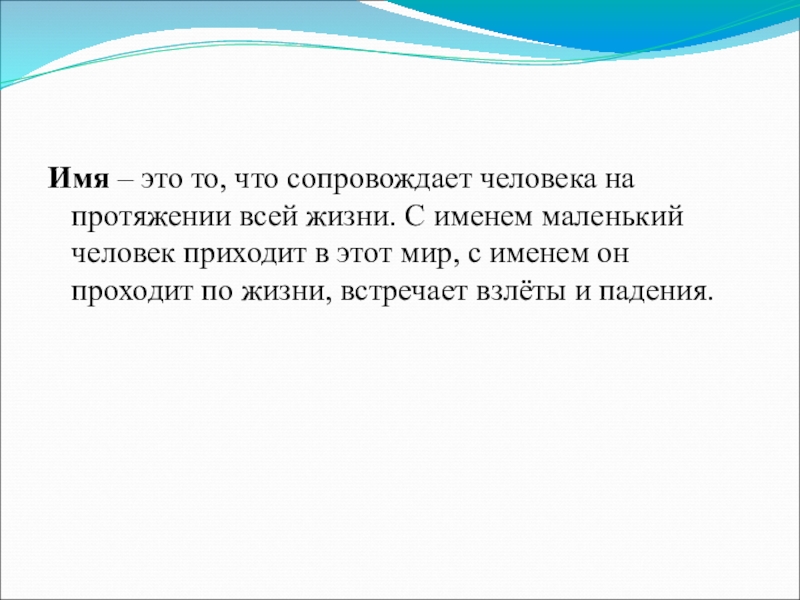 Имя – это то, что сопровождает человека на протяжении всей жизни. С именем маленький человек приходит в этот мир, с именем он проходит по жизни, встречает взлёты и падения.